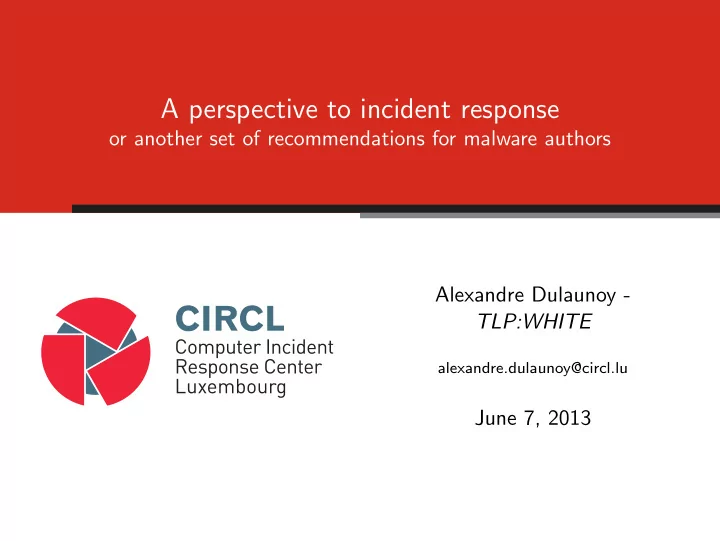 A perspective to incident response
or another set of recommendations for malware authors

CIRCL
Computer Incident
Response Center
Luxembourg

Alexandre Dulaunoy - TLP:WHITE

alexandre.dulaunoy@circl.lu

June 7, 2013